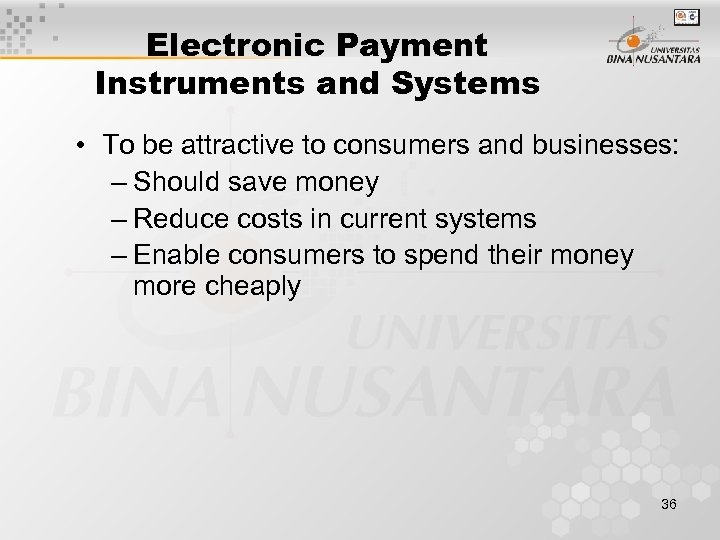 Electronic Payment Instruments and Systems

UNIVERSITAS BINA NUSANTARA

• To be attractive to consumers and businesses:
– Should save money
– Reduce costs in current systems
– Enable consumers to spend their money more cheaply

UNIVERSITAS BINA NUSANTARA

36